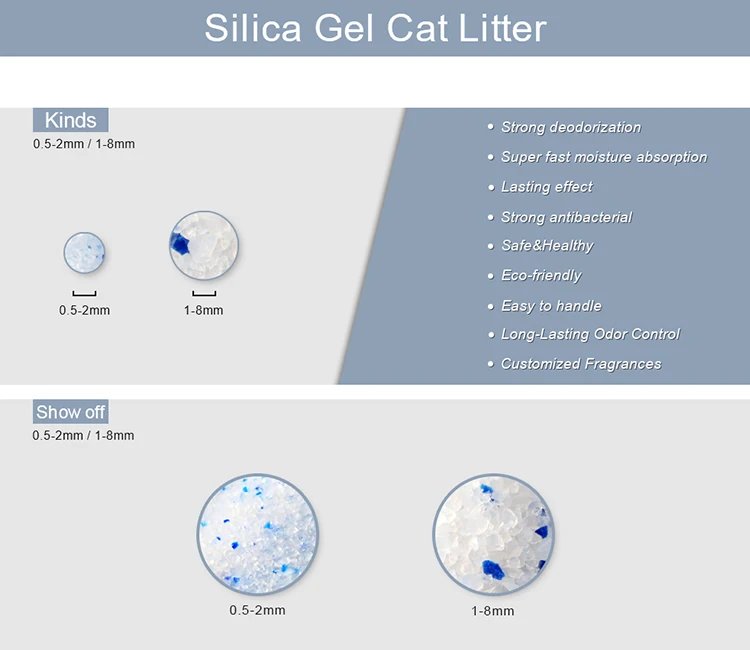 Silica Gel Cat Litter

Kinds
0.5-2mm / 1-8mm

0.5-2mm
1-8mm

• Strong deodorization
• Super fast moisture absorption
• Lasting effect
• Strong antibacterial
• Safe&Healthy
• Eco-friendly
• Easy to handle
• Long-Lasting Odor Control
• Customized Fragrances

Show off
0.5-2mm / 1-8mm

0.5-2mm
1-8mm